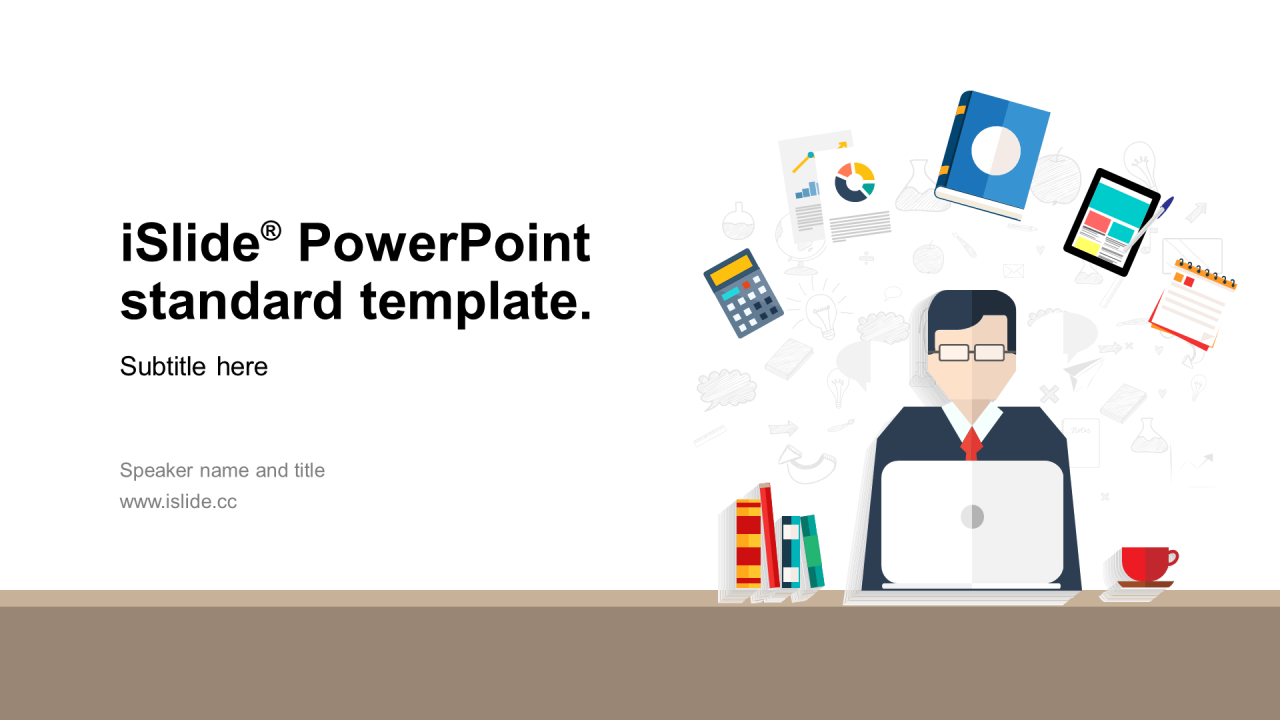 iSlide® PowerPoint standard template.

Subtitle here

Speaker name and title
www.islide.cc